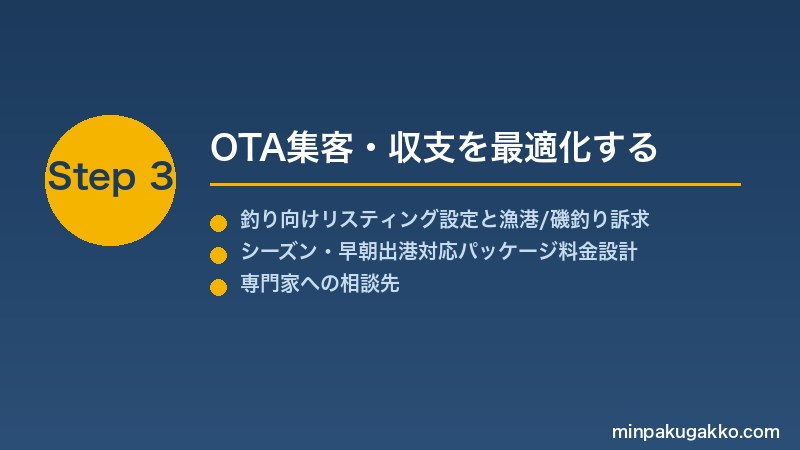 Step 3

OTA集客・収支を最適化する

釣り向けリスティング設定と漁港/磯釣り訴求
シーズン・早朝出港対応パッケージ料金設計
専門家への相談先

minpakugakko.com